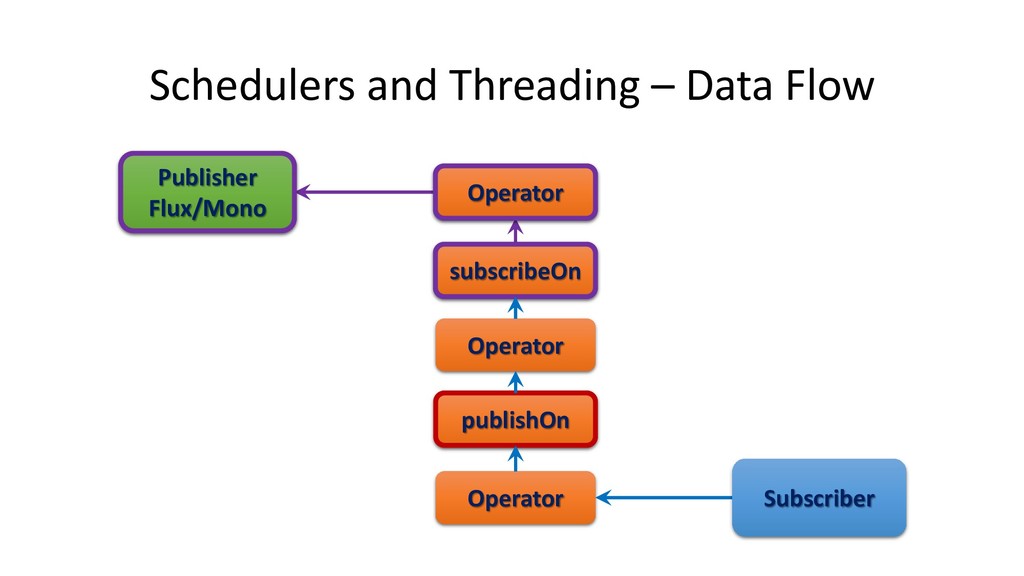 Schedulers and Threading – Data Flow

Publisher Flux/Mono

Operator

subscribeOn

Operator

publishOn

Operator

Subscriber